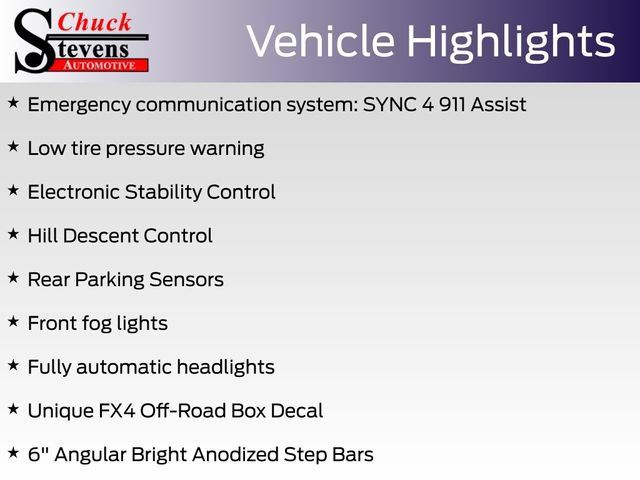 Chuck Stevens AUTOMOTIVE

Vehicle Highlights

★ Emergency communication system: SYNC 4 911 Assist

★ Low tire pressure warning

★ Electronic Stability Control

★ Hill Descent Control

★ Rear Parking Sensors

★ Front fog lights

★ Fully automatic headlights

★ Unique FX4 Off-Road Box Decal

★ 6" Angular Bright Anodized Step Bars